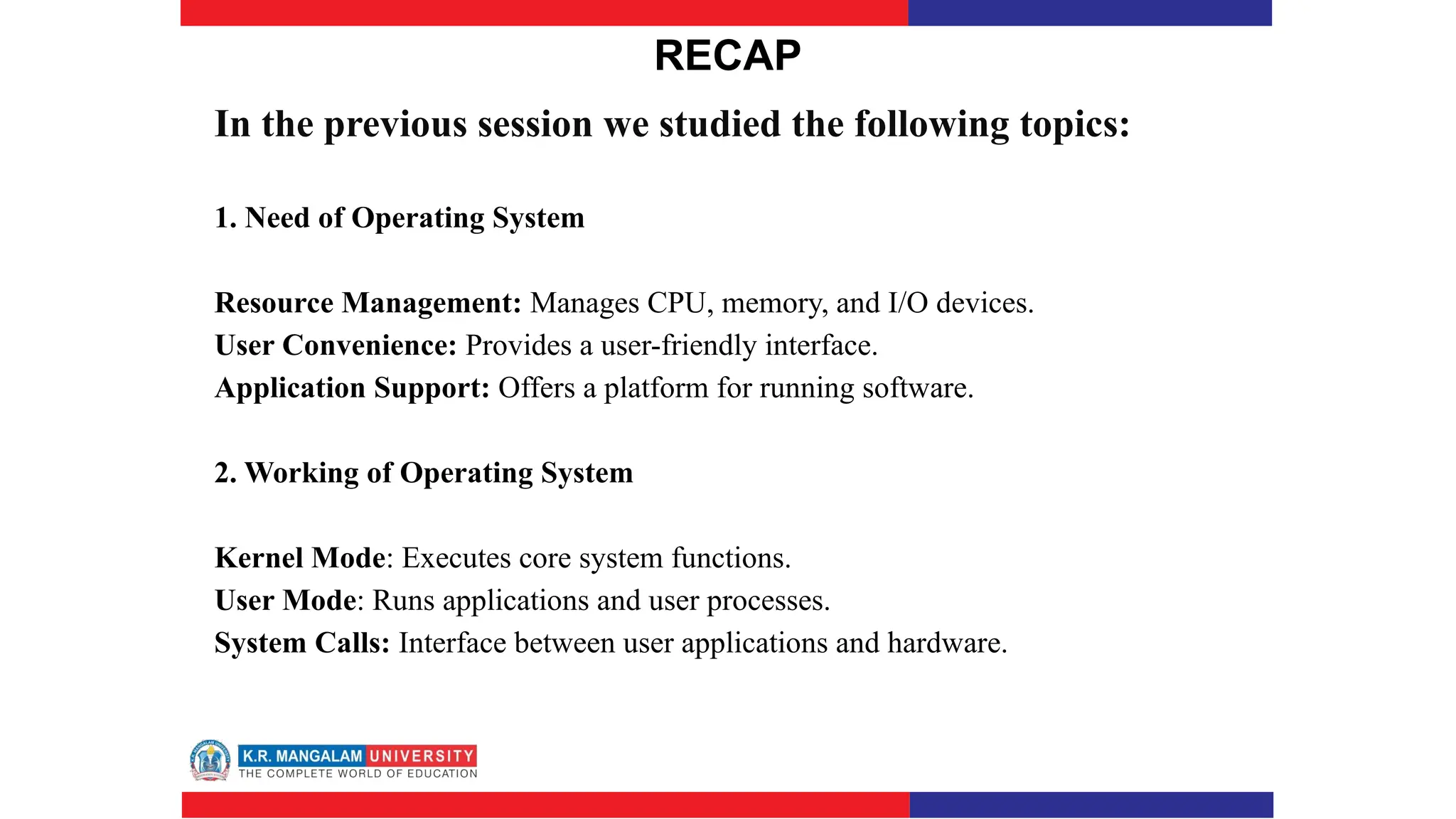 RECAP

In the previous session we studied the following topics:

1. Need of Operating System

Resource Management: Manages CPU, memory, and I/O devices.
User Convenience: Provides a user-friendly interface.
Application Support: Offers a platform for running software.

2. Working of Operating System

Kernel Mode: Executes core system functions.
User Mode: Runs applications and user processes.
System Calls: Interface between user applications and hardware.

K.R. MANGALAM UNIVERSITY
THE COMPLETE WORLD OF EDUCATION